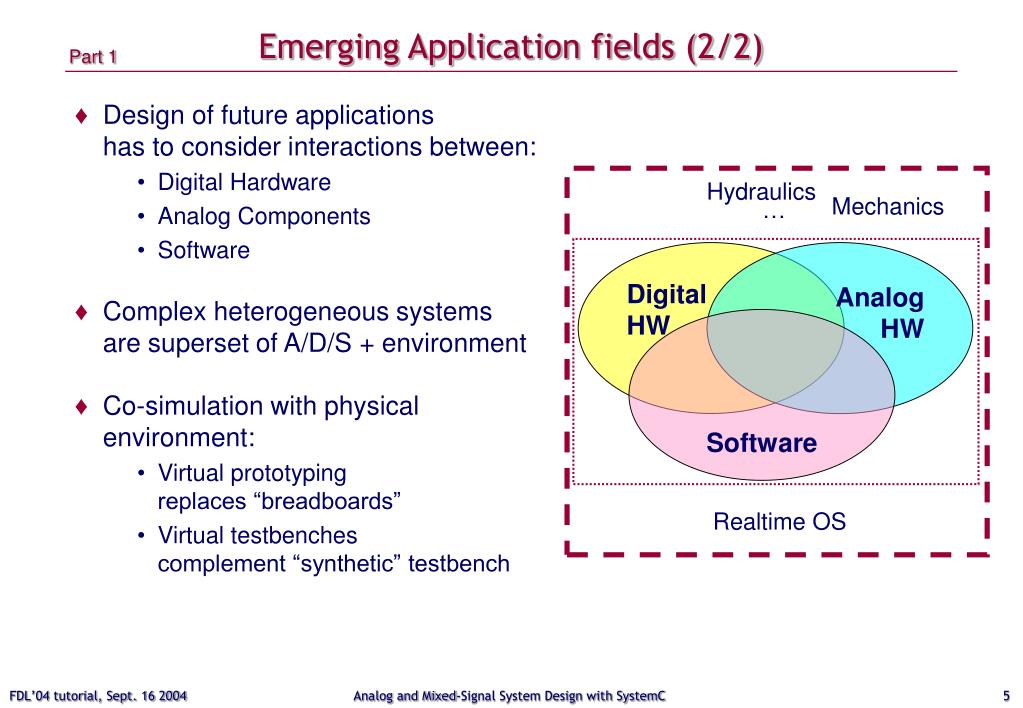 Part 1

Emerging Application fields (2/2)

♦ Design of future applications has to consider interactions between:
• Digital Hardware
• Analog Components
• Software

♦ Complex heterogeneous systems are superset of A/D/S + environment

♦ Co-simulation with physical environment:
• Virtual prototyping replaces “breadboards”
• Virtual testbenches complement “synthetic” testbench

Hydraulics
…
Mechanics

Digital HW

Analog HW

Software

Realtime OS

FDL’04 tutorial, Sept. 16 2004

Analog and Mixed-Signal System Design with SystemC

5